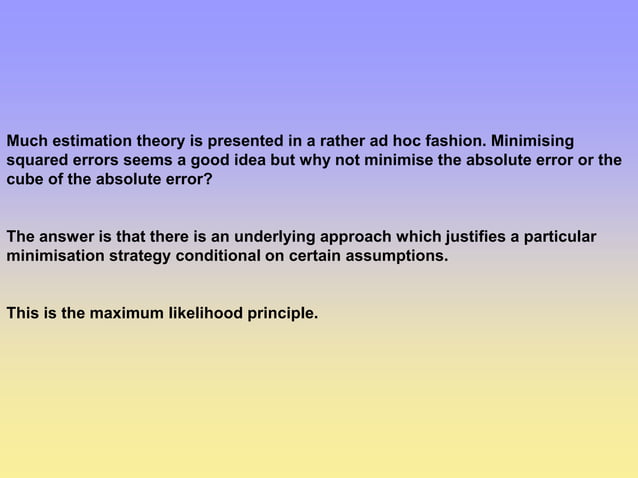 Much estimation theory is presented in a rather ad hoc fashion. Minimising squared errors seems a good idea but why not minimise the absolute error or the cube of the absolute error?

The answer is that there is an underlying approach which justifies a particular minimisation strategy conditional on certain assumptions.

This is the maximum likelihood principle.